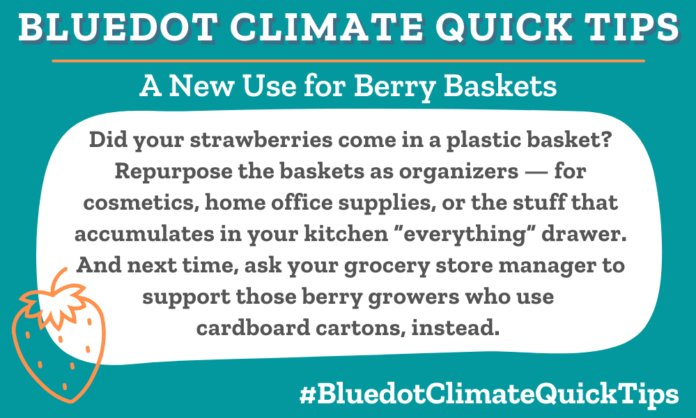 BLUEDOT CLIMATE QUICK TIPS

A New Use for Berry Baskets

Did your strawberries come in a plastic basket? Repurpose the baskets as organizers — for cosmetics, home office supplies, or the stuff that accumulates in your kitchen "everything" drawer. And next time, ask your grocery store manager to support those berry growers who use cardboard cartons, instead.

#BluedotClimateQuickTips